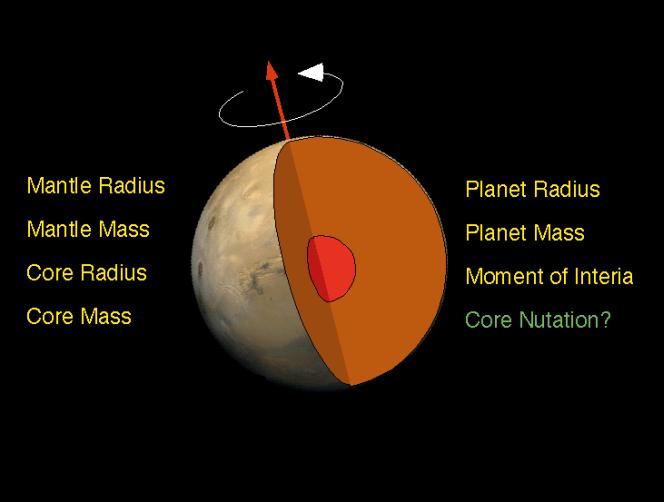 Mantle Radius
Mantle Mass
Core Radius
Core Mass

Planet Radius
Planet Mass
Moment of Interia
Core Nutation?